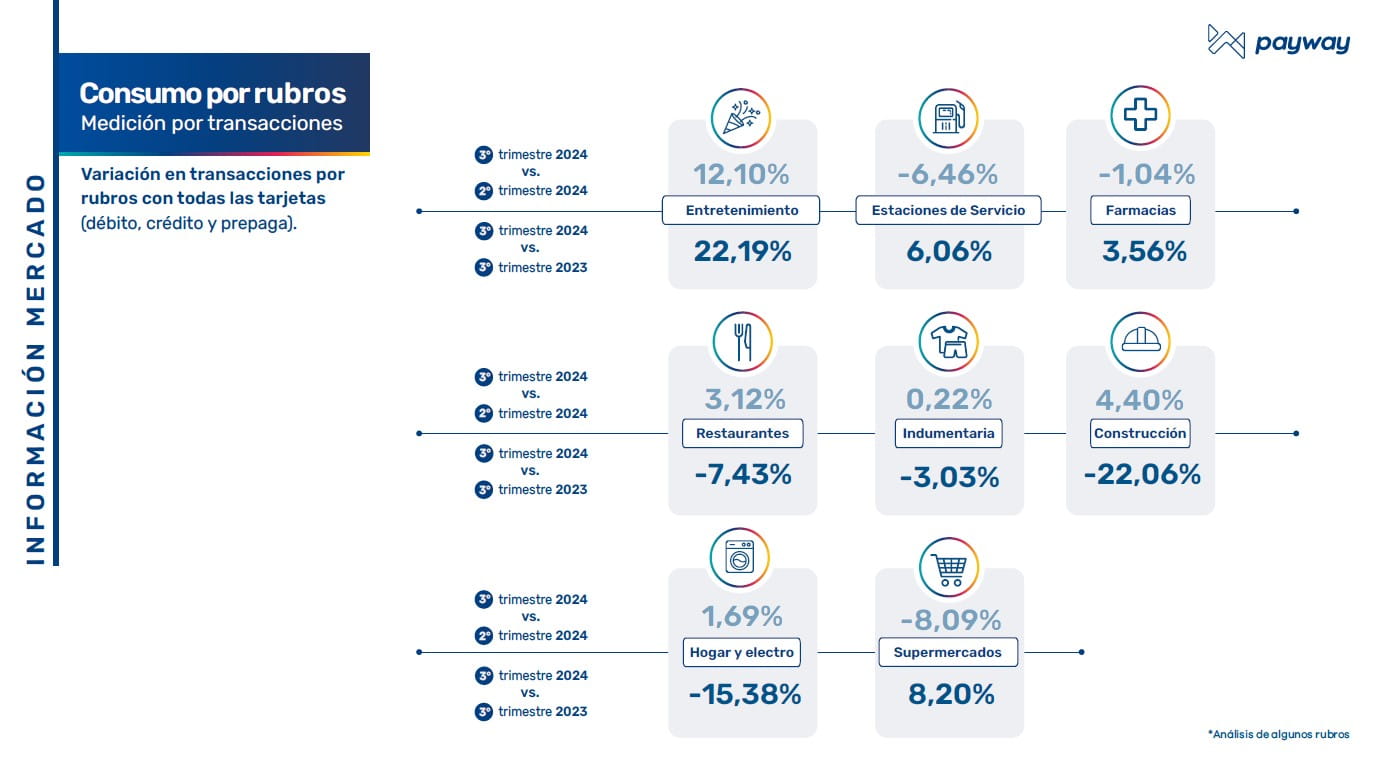 INFORMACIÓN MERCADO

payway

Consumo por rubros
Medición por transacciones

Variación en transacciones por rubros con todas las tarjetas (débito, crédito y prepaga).

3° trimestre 2024 vs. 2° trimestre 2024

3° trimestre 2024 vs. 3° trimestre 2023

12,10%
Entretenimiento
22,19%

-6,46%
Estaciones de Servicio
6,06%

-1,04%
Farmacias
3,56%

3° trimestre 2024 vs. 2° trimestre 2024

3° trimestre 2024 vs. 3° trimestre 2023

3,12%
Restaurantes
-7,43%

0,22%
Indumentaria
-3,03%

4,40%
Construcción
-22,06%

3° trimestre 2024 vs. 2° trimestre 2024

3° trimestre 2024 vs. 3° trimestre 2023

1,69%
Hogar y electro
-15,38%

-8,09%
Supermercados
8,20%

*Análisis de algunos rubros